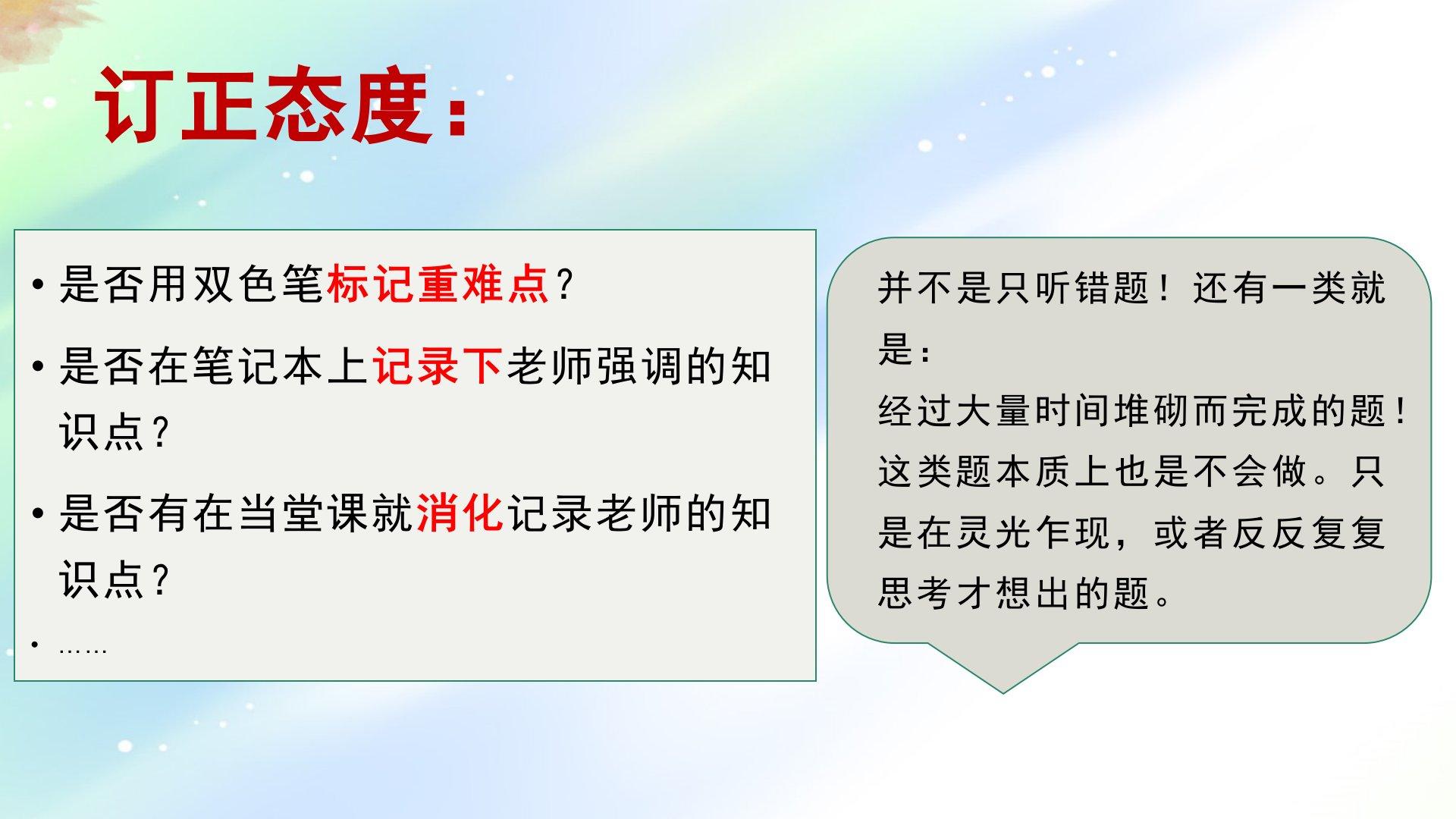 订正态度：

• 是否用双色笔标记重难点？

• 是否在笔记本上记录下老师强调的知识点？

• 是否有在当堂课就消化记录老师的知识点？

• ……

并不是只听错题！还有一类就是：
经过大量时间堆砌而完成的题！这类题本质上也是不会做。只是在灵光乍现，或者反反复复思考才想出的题。